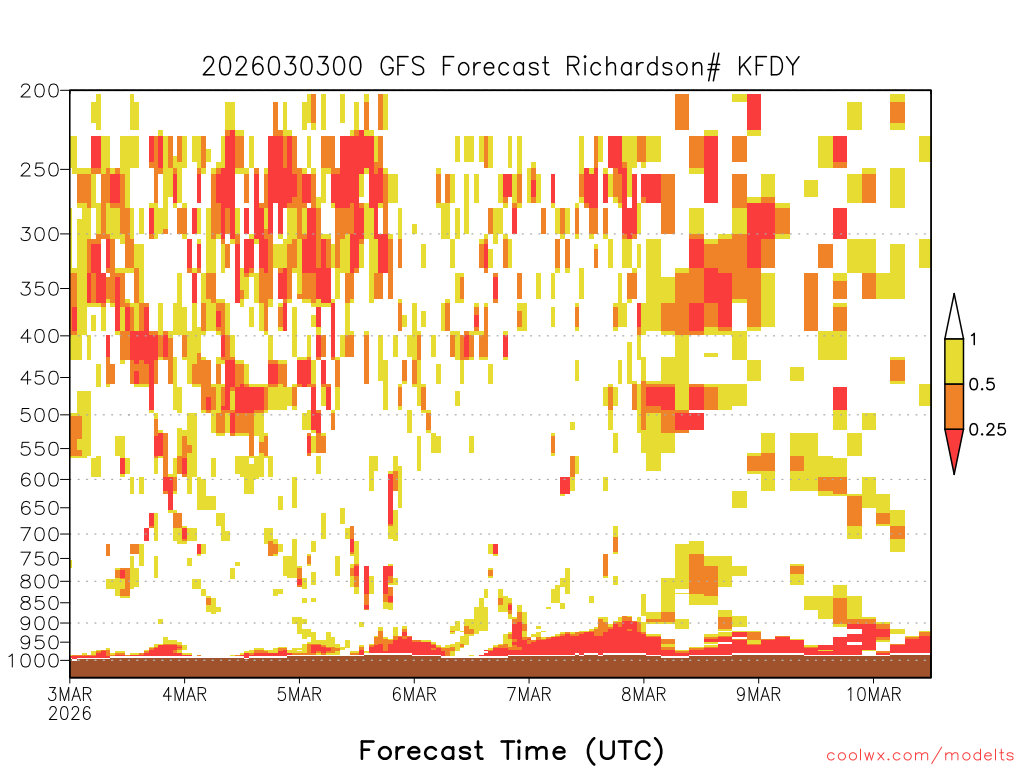 2026030300 GFS Forecast Richardson# KFDY

200
250
300
350
400
450
500
550
600
650
700
750
800
850
900
950
1000

1
0.5
0.25

3MAR
2026
4MAR
5MAR
6MAR
7MAR
8MAR
9MAR
10MAR

Forecast Time (UTC)

coolwx.com/modelts